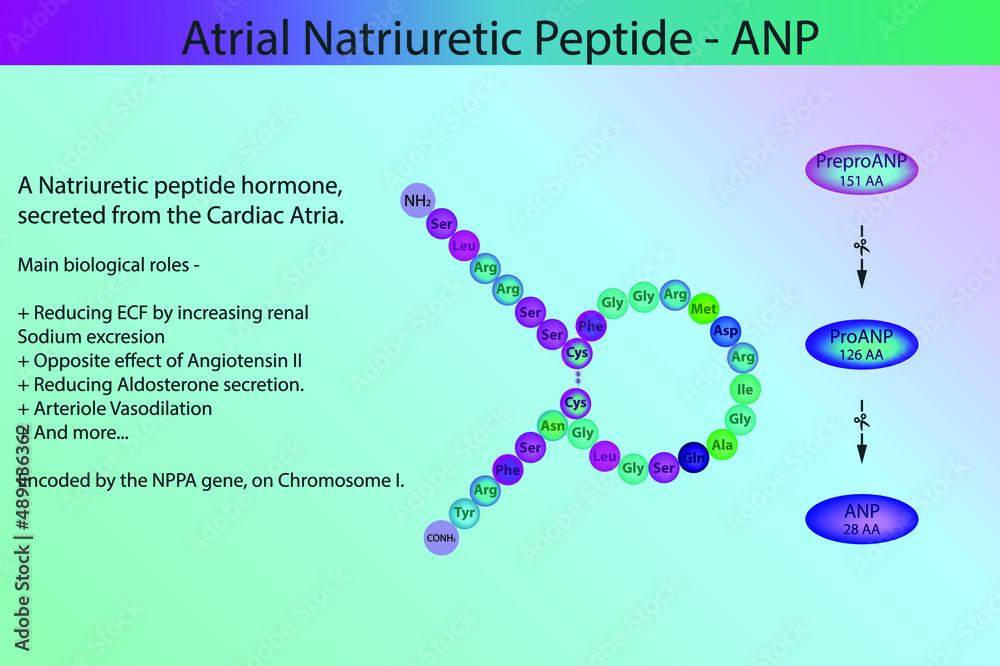 Atrial Natriuretic Peptide - ANP

A Natriuretic peptide hormone, secreted from the Cardiac Atria.

Main biological roles -

+ Reducing ECF by increasing renal Sodium excresion
+ Opposite effect of Angiotensin II
+ Reducing Aldosterone secretion.
+ Arteriole Vasodilation
+ And more...

Encoded by the NPPA gene, on Chromosome I.

$NH_2$
Ser
Leu
Arg
Arg
Ser
Ser
Cys
Phe
Gly
Gly
Arg
Met
Asp
Arg
Ile
Gly
Ala
Gln
Ser
Gly
Leu
Gly
Cys
Asn
Ser
Phe
Arg
Tyr
$CONH_2$

PreproANP
151 AA

ProANP
126 AA

ANP
28 AA

Adobe Stock | #489436362